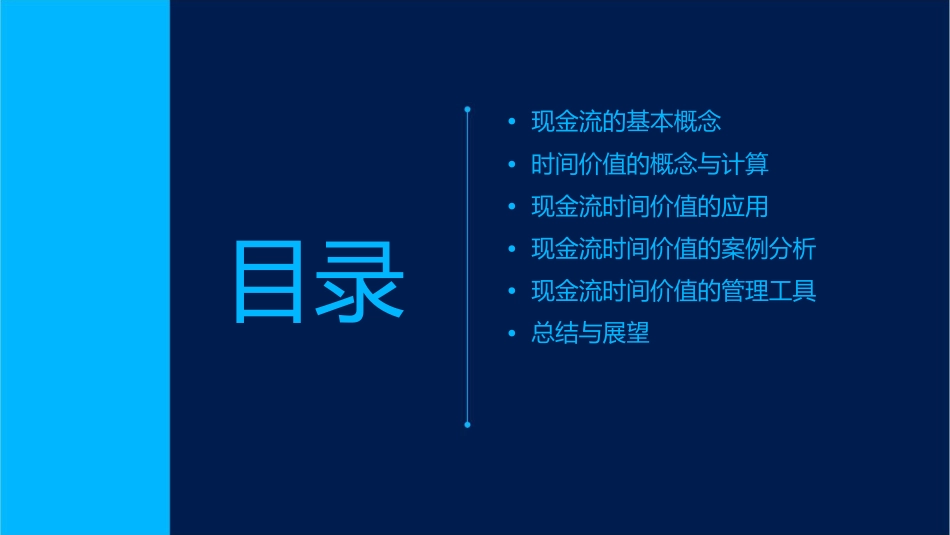 目录

• 现金流的基本概念
• 时间价值的概念与计算
• 现金流时间价值的应用
• 现金流时间价值的案例分析
• 现金流时间价值的管理工具
• 总结与展望